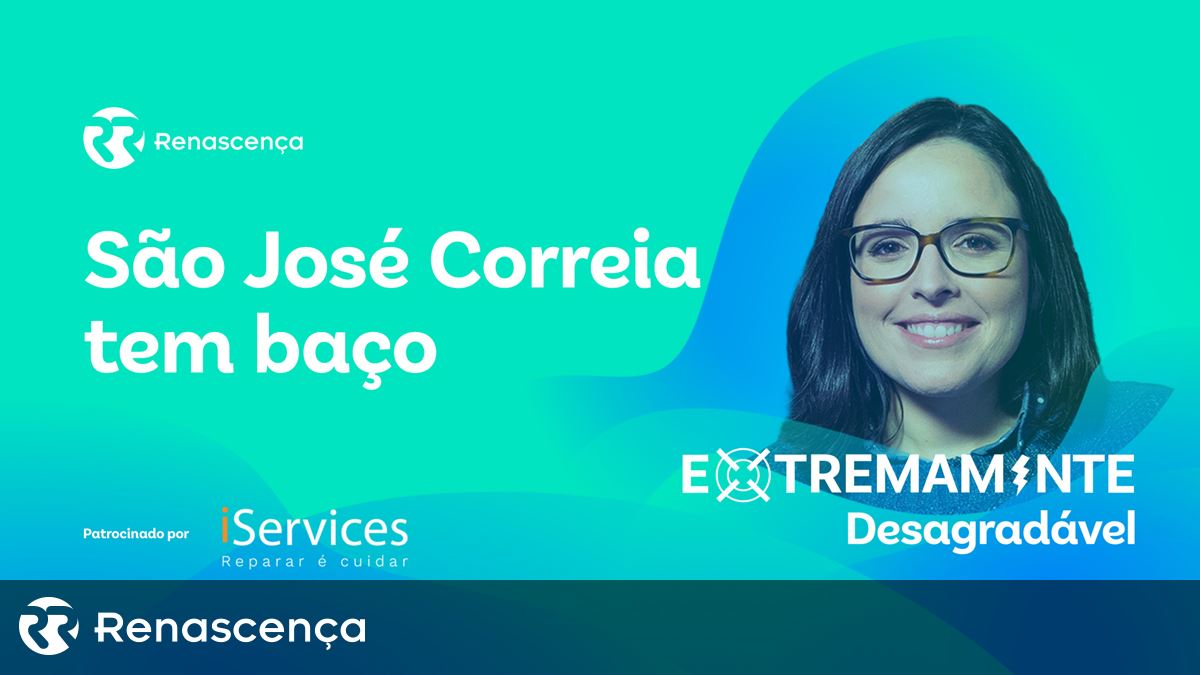 Renascença

São José Correia tem baço

EXTREMAMENTE Desagradável

Patrocinado por iServices Reparar é cuidar

Renascença